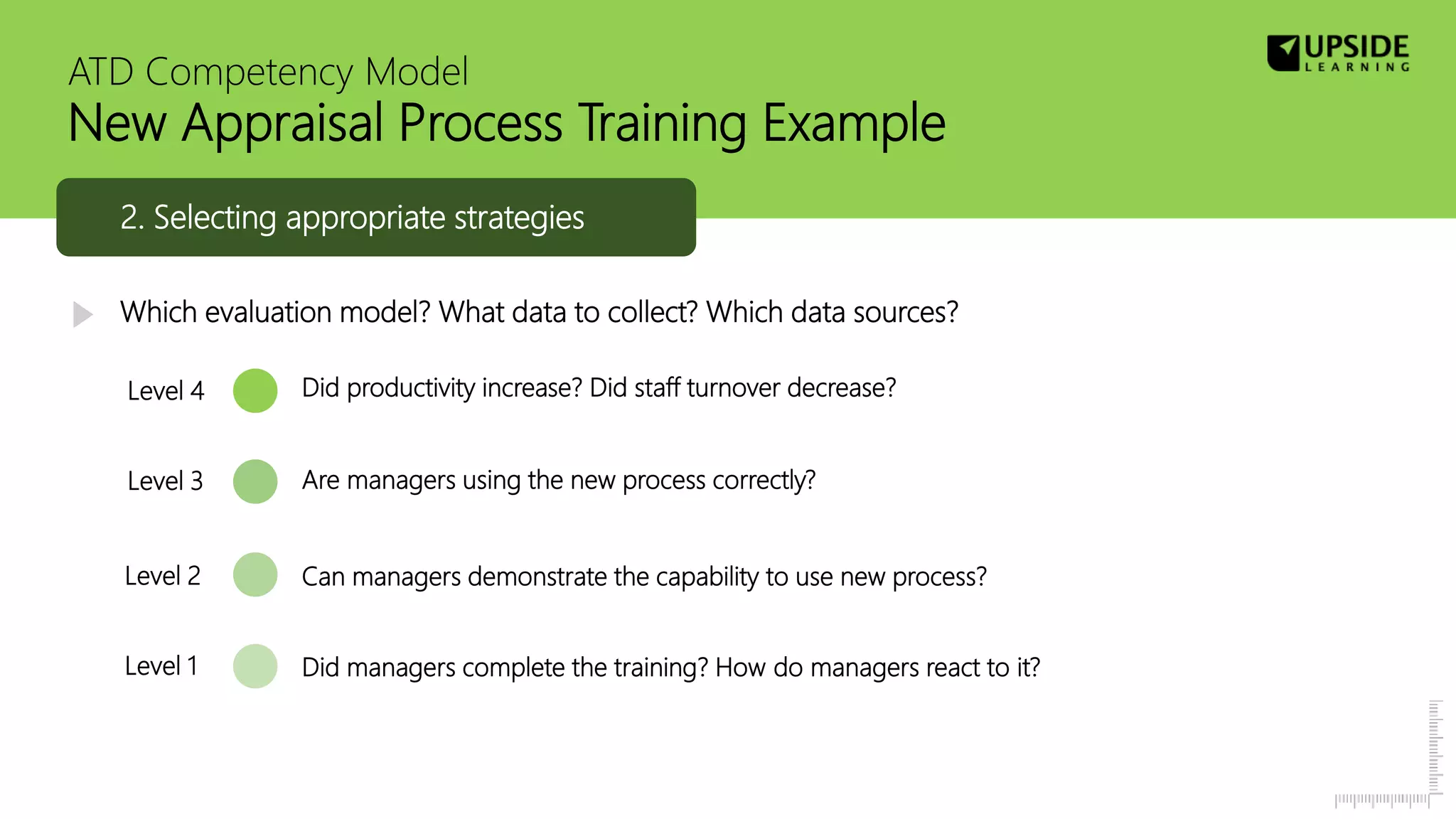 ATD Competency Model
New Appraisal Process Training Example

UPSIDE LEARNING

2. Selecting appropriate strategies

Which evaluation model? What data to collect? Which data sources?

Level 4 Did productivity increase? Did staff turnover decrease?

Level 3 Are managers using the new process correctly?

Level 2 Can managers demonstrate the capability to use new process?

Level 1 Did managers complete the training? How do managers react to it?